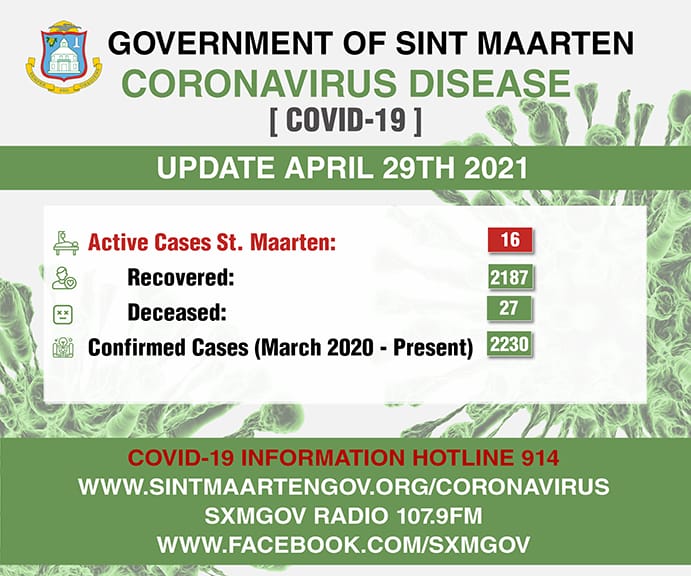 GOVERNMENT OF SINT MAARTEN
CORONAVIRUS DISEASE
[ COVID-19 ]

UPDATE APRIL 29TH 2021

Active Cases St. Maarten: 16
Recovered: 2187
Deceased: 27
Confirmed Cases (March 2020 - Present) 2230

COVID-19 INFORMATION HOTLINE 914
WWW.SINTMAARTENGOV.ORG/CORONAVIRUS
SXMGOV RADIO 107.9FM
WWW.FACEBOOK.COM/SXMGOV